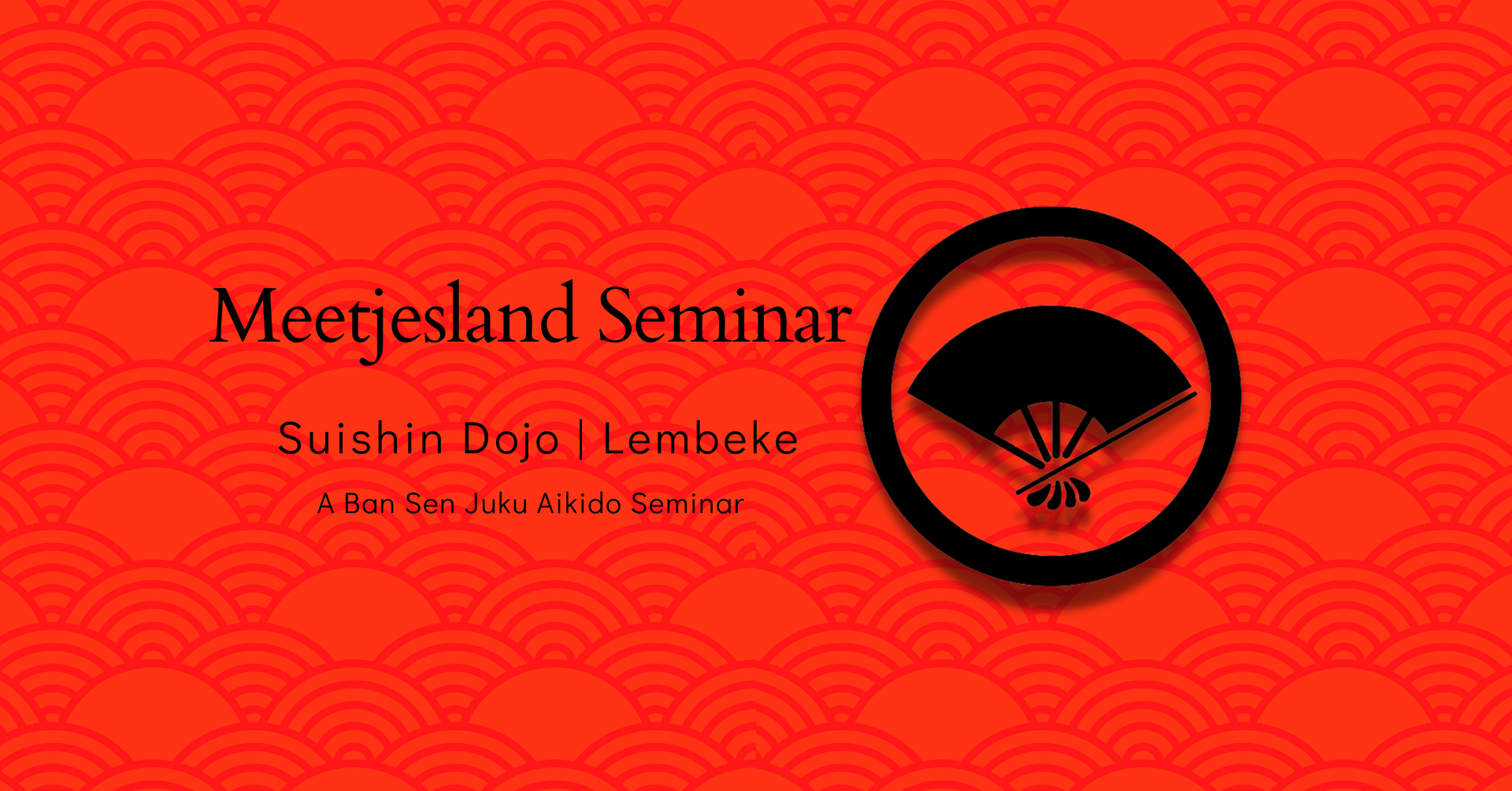 Meetjesland Seminar

Suishin Dojo | Lembeke

A Ban Sen Juku Aikido Seminar